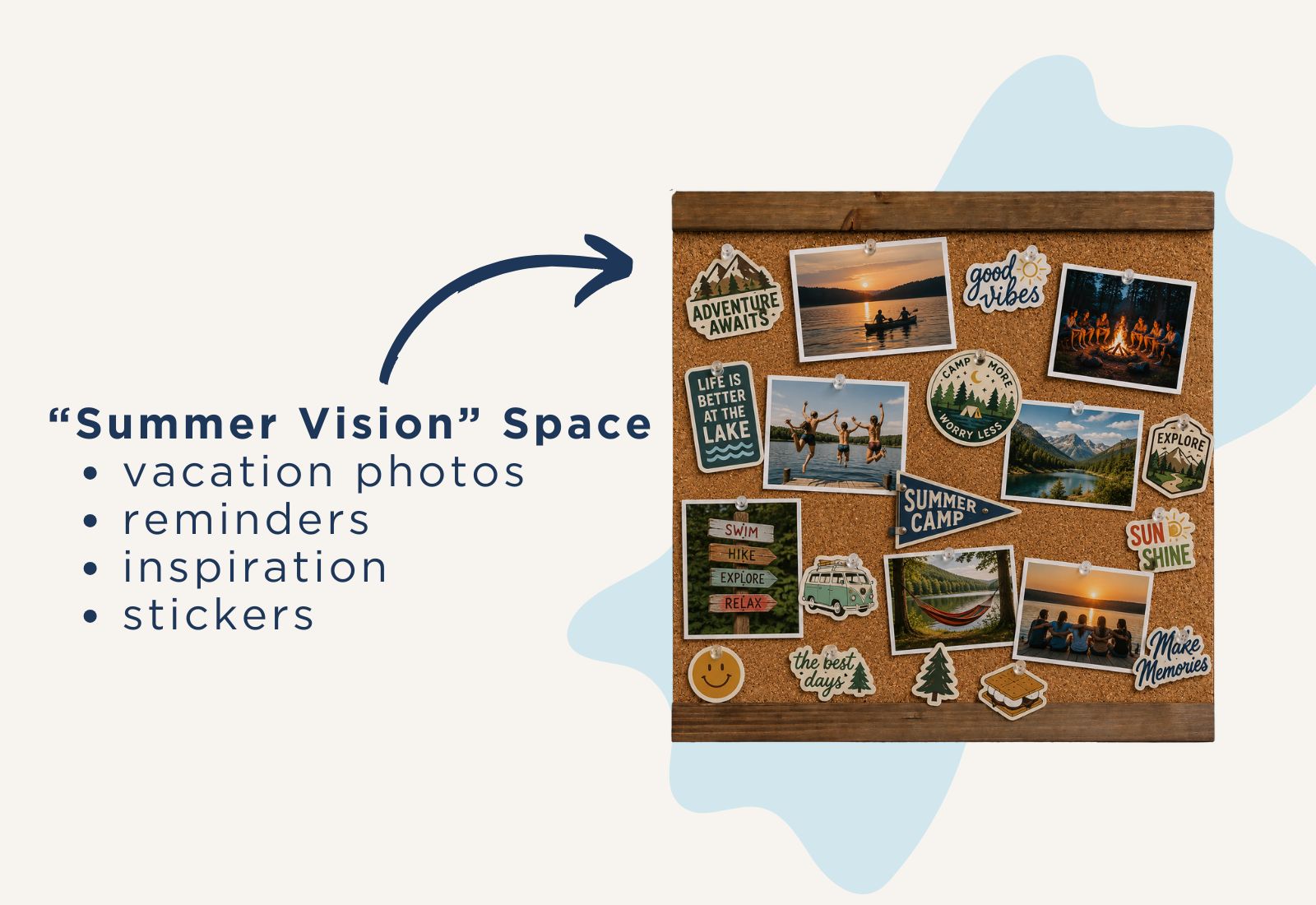 “Summer Vision” Space
• vacation photos
• reminders
• inspiration
• stickers

ADVENTURE AWAITS

good vibes

LIFE IS BETTER AT THE LAKE

CAMP MORE WORRY LESS

EXPLORE

SUMMER CAMP

SWIM
HIKE
EXPLORE
RELAX

SUN SHINE

the best days

Make Memories